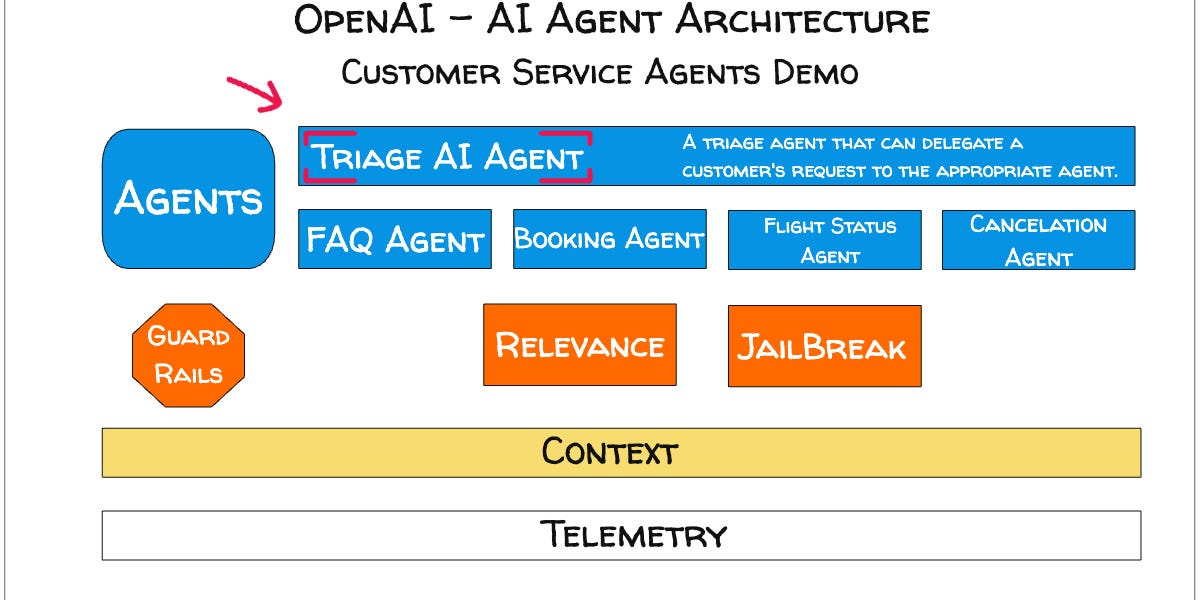 OpenAI – AI Agent Architecture

Customer Service Agents Demo

Agents

Triage AI Agent

A triage agent that can delegate a customer's request to the appropriate agent.

FAQ Agent

Booking Agent

Flight Status Agent

Cancelation Agent

Guard Rails

Relevance

JailBreak

Context

Telemetry